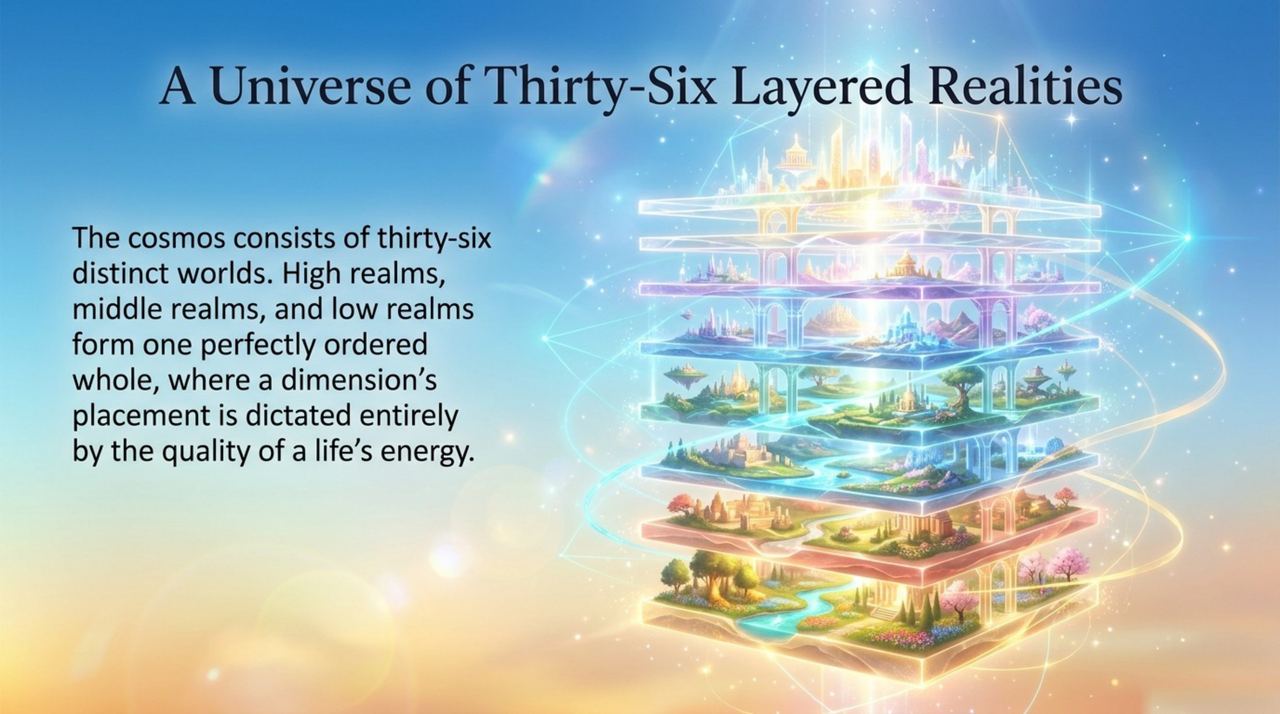 A Universe of Thirty-Six Layered Realities

The cosmos consists of thirty-six distinct worlds. High realms, middle realms, and low realms form one perfectly ordered whole, where a dimension's placement is dictated entirely by the quality of a life's energy.